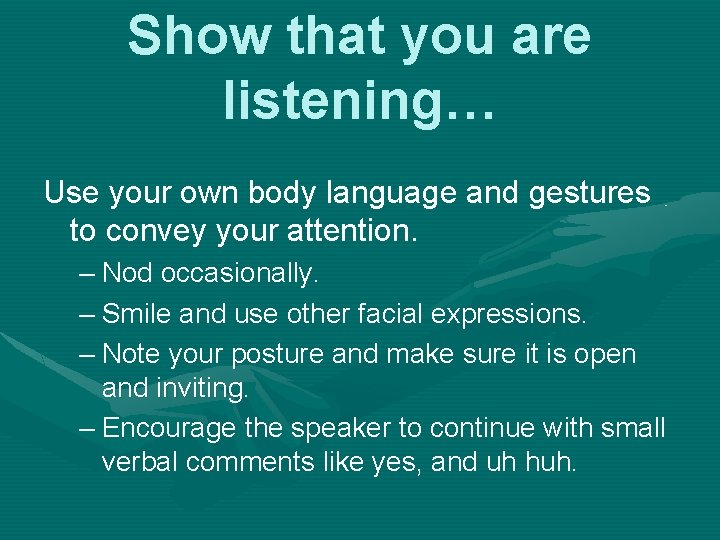 Show that you are listening…

Use your own body language and gestures to convey your attention.

– Nod occasionally.

– Smile and use other facial expressions.

– Note your posture and make sure it is open and inviting.

– Encourage the speaker to continue with small verbal comments like yes, and uh huh.